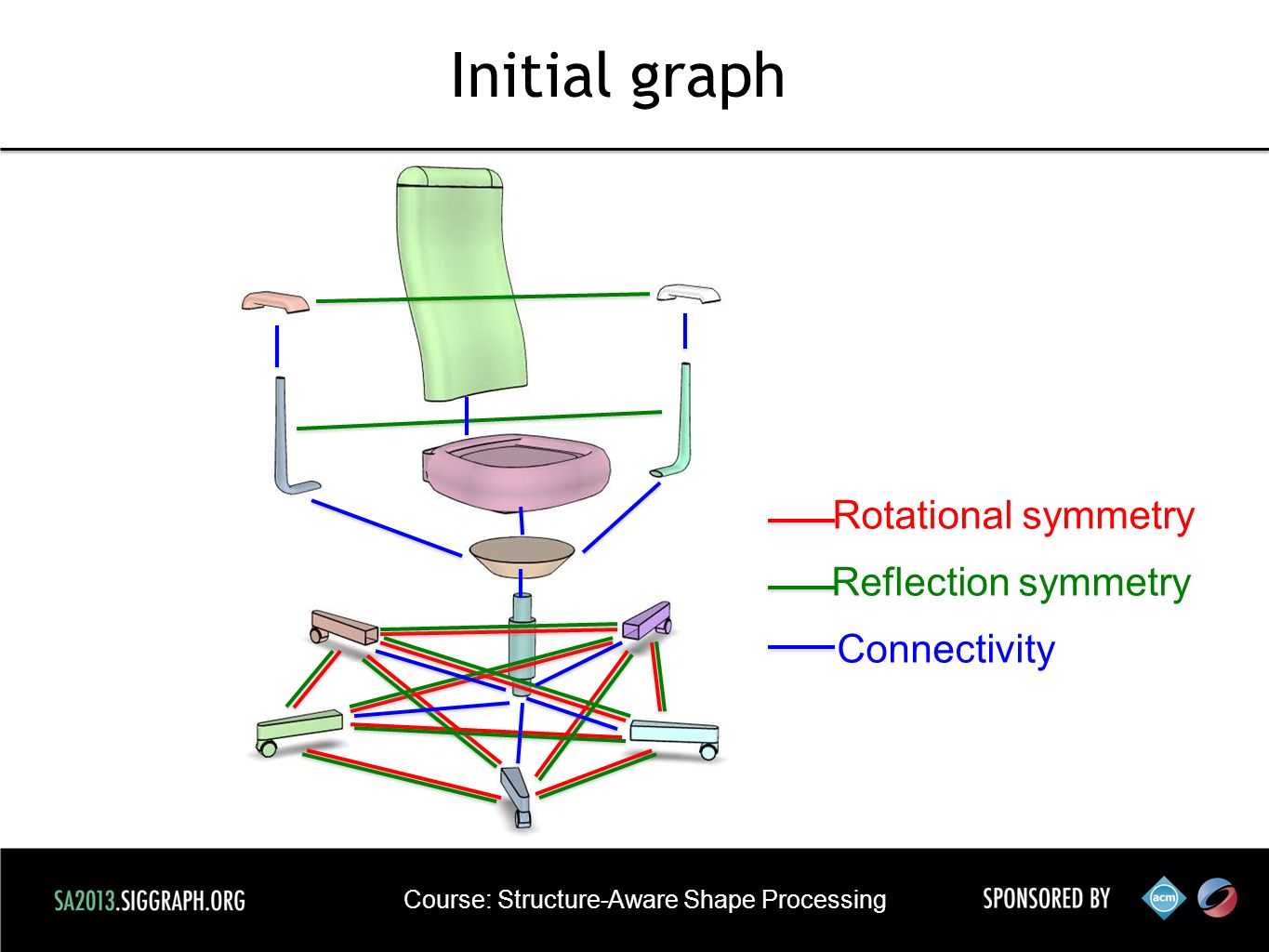 Initial graph

Rotational symmetry

Reflection symmetry

Connectivity

SA2013.SIGGRAPH.ORG

Course: Structure-Aware Shape Processing

SPONSORED BY

acm